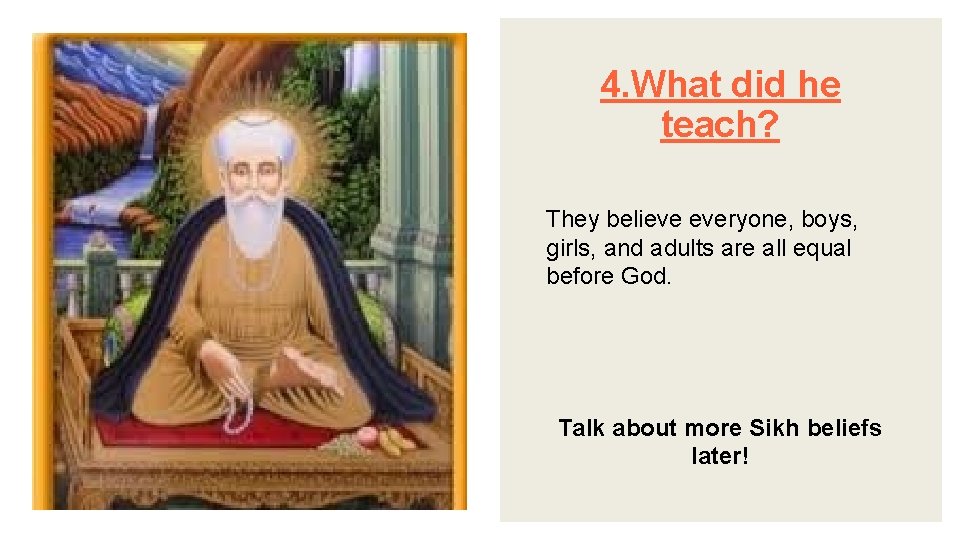 4.What did he teach?

They believe everyone, boys, girls, and adults are all equal before God.

Talk about more Sikh beliefs later!